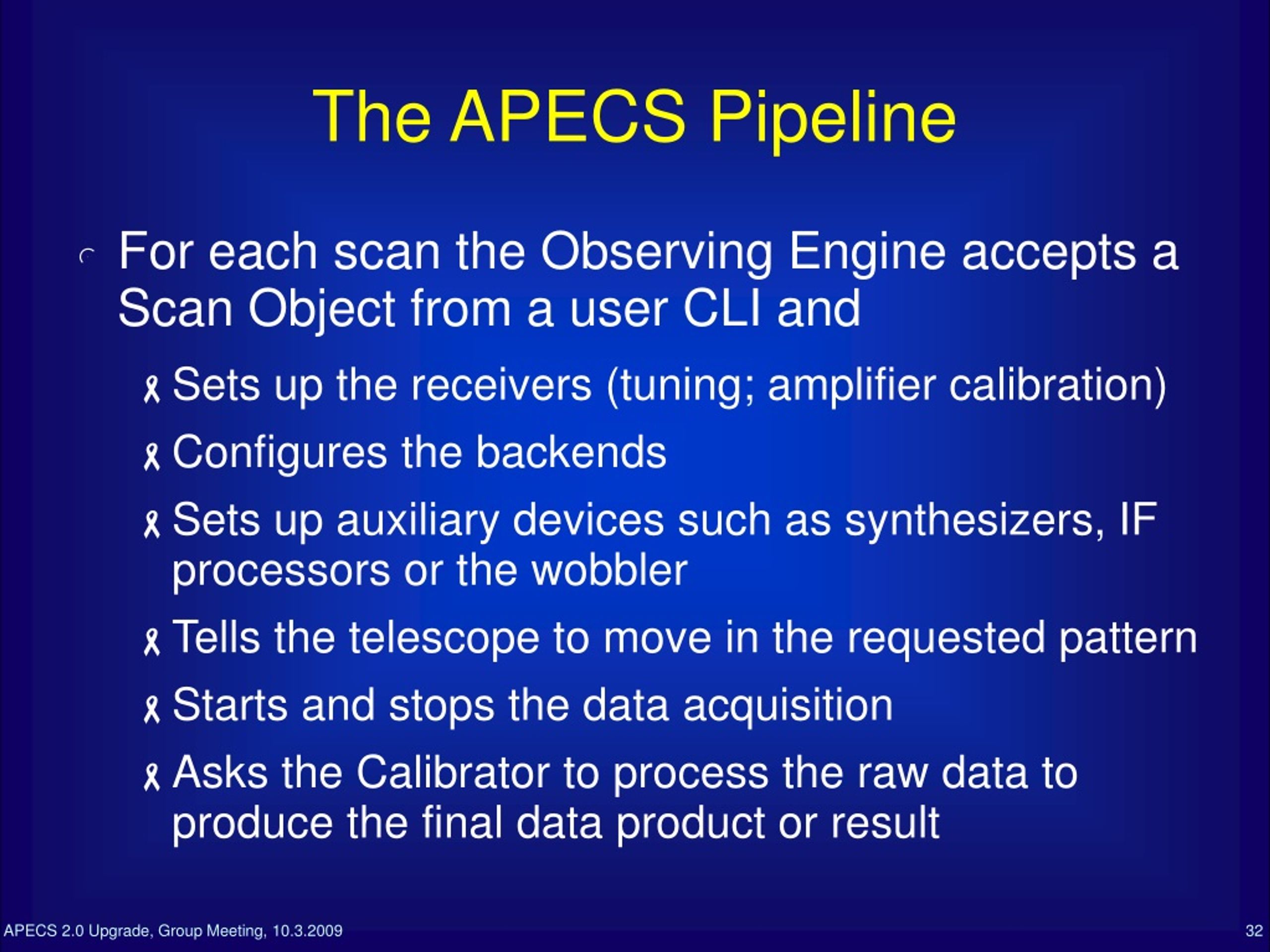 The APECS Pipeline

For each scan the Observing Engine accepts a Scan Object from a user CLI and

Sets up the receivers (tuning; amplifier calibration)

Configures the backends

Sets up auxiliary devices such as synthesizers, IF processors or the wobbler

Tells the telescope to move in the requested pattern

Starts and stops the data acquisition

Asks the Calibrator to process the raw data to produce the final data product or result

APECS 2.0 Upgrade, Group Meeting, 10.3.2009

32